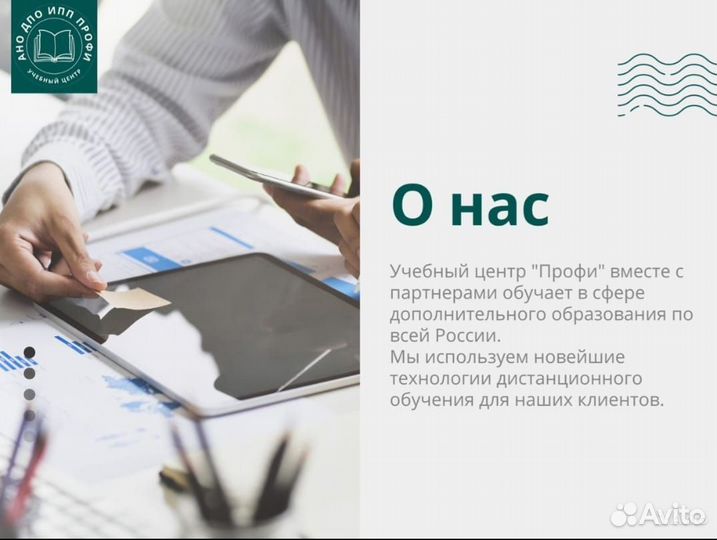 АНО ДПО ИПП ПРОФИ
УЧЕБНЫЙ ЦЕНТР

О нас

Учебный центр "Профи" вместе с партнерами обучает в сфере дополнительного образования по всей России.
Мы используем новейшие технологии дистанционного обучения для наших клиентов.

Avito